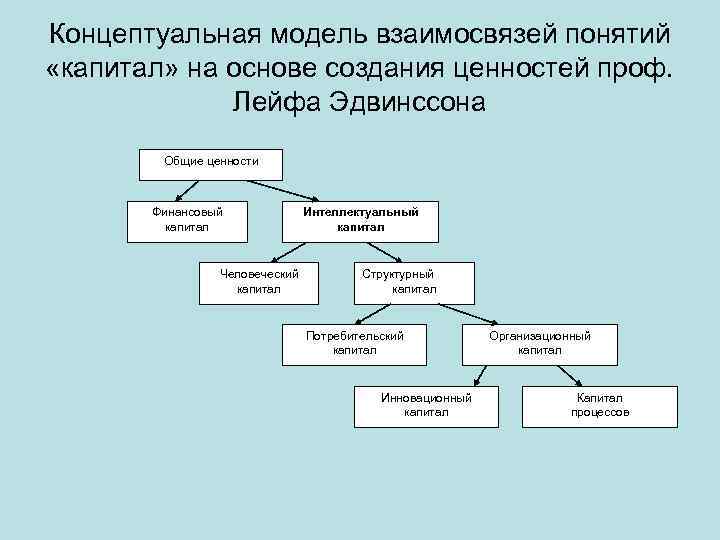 Концептуальная модель взаимосвязей понятий «капитал» на основе создания ценностей проф. Лейфа Эдвинссона

Общие ценности

Финансовый капитал

Интеллектуальный капитал

Человеческий капитал

Структурный капитал

Потребительский капитал

Организационный капитал

Инновационный капитал

Капитал процессов